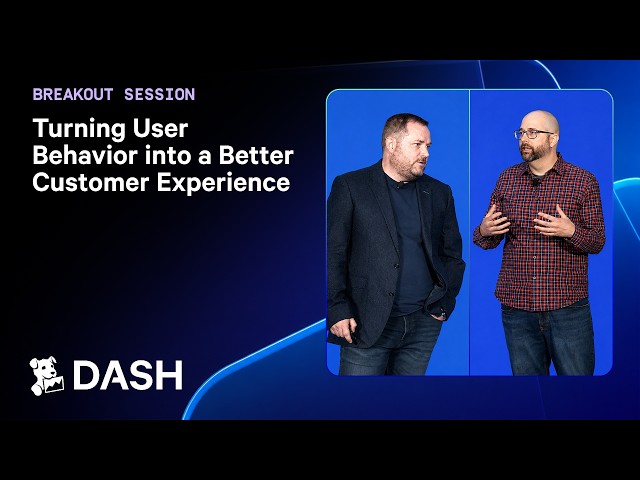 BREAKOUT SESSION

Turning User Behavior into a Better Customer Experience

DASH